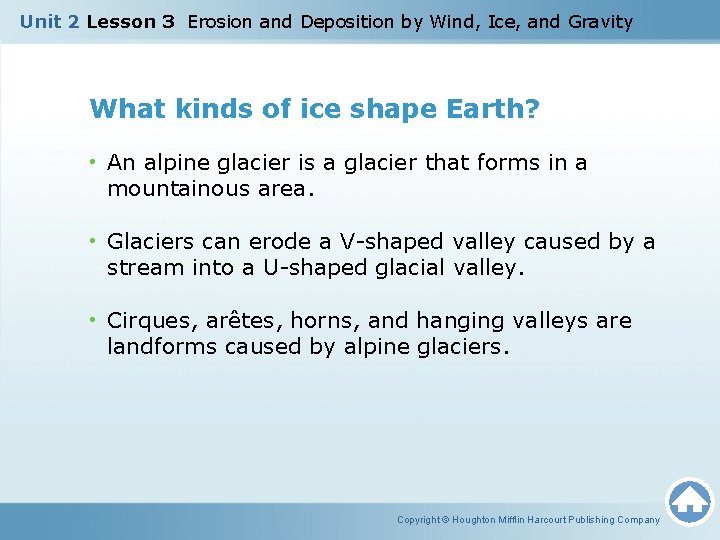 Unit 2 Lesson 3 Erosion and Deposition by Wind, Ice, and Gravity

What kinds of ice shape Earth?

• An alpine glacier is a glacier that forms in a mountainous area.

• Glaciers can erode a V-shaped valley caused by a stream into a U-shaped glacial valley.

• Cirques, arêtes, horns, and hanging valleys are landforms caused by alpine glaciers.

Copyright © Houghton Mifflin Harcourt Publishing Company